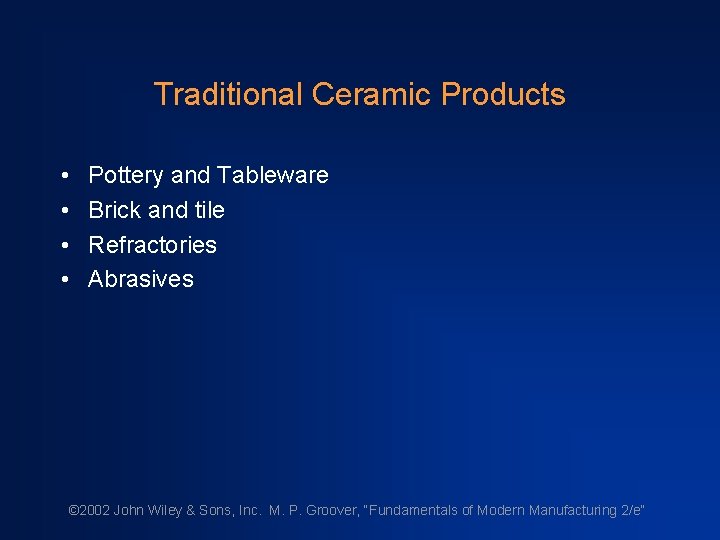 Traditional Ceramic Products

• Pottery and Tableware
• Brick and tile
• Refractories
• Abrasives

©2002 John Wiley & Sons, Inc. M. P. Groover, "Fundamentals of Modern Manufacturing 2/e"